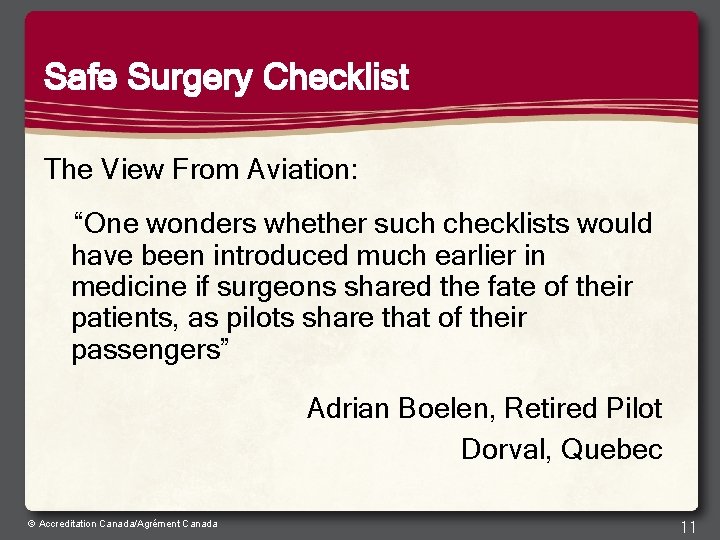 Safe Surgery Checklist

The View From Aviation:

“One wonders whether such checklists would have been introduced much earlier in medicine if surgeons shared the fate of their patients, as pilots share that of their passengers”

Adrian Boelen, Retired Pilot

Dorval, Quebec

© Accreditation Canada/Agrément Canada

11